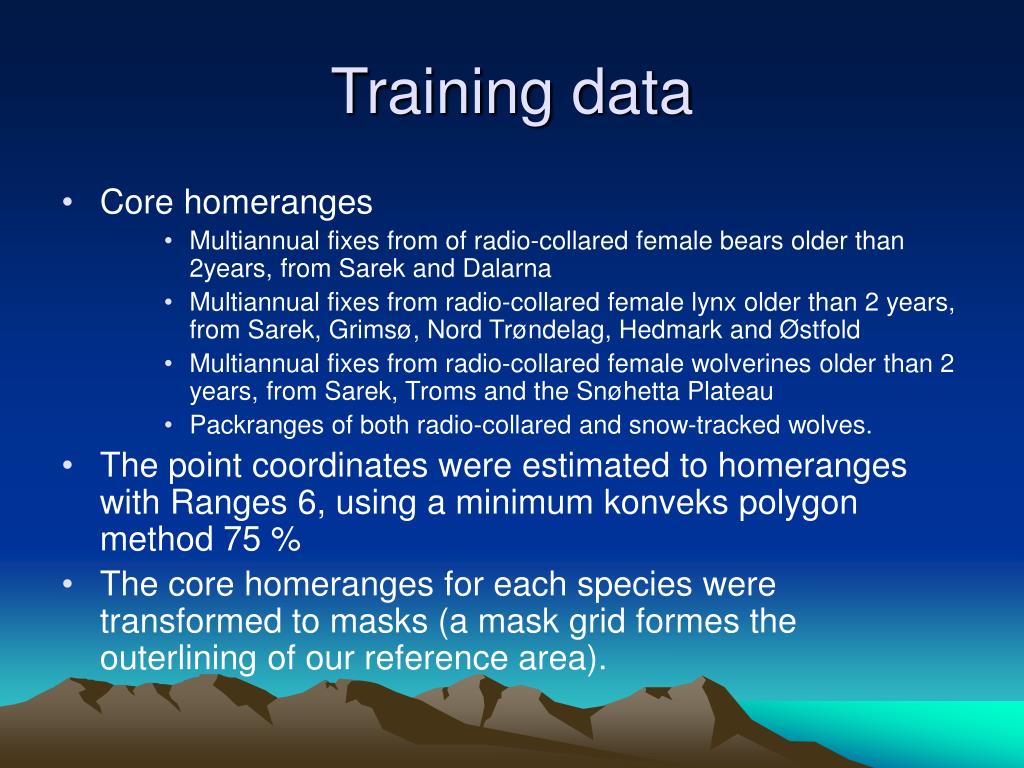 Training data

• Core homeranges
  • Multiannual fixes from of radio-collared female bears older than 2years, from Sarek and Dalarna
  • Multiannual fixes from radio-collared female lynx older than 2 years, from Sarek, Grimsø, Nord Trøndelag, Hedmark and Østfold
  • Multiannual fixes from radio-collared female wolverines older than 2 years, from Sarek, Troms and the Snøhetta Plateau
  • Packranges of both radio-collared and snow-tracked wolves.
• The point coordinates were estimated to homeranges with Ranges 6, using a minimum konveks polygon method 75 %
• The core homeranges for each species were transformed to masks (a mask grid formes the outerlining of our reference area).